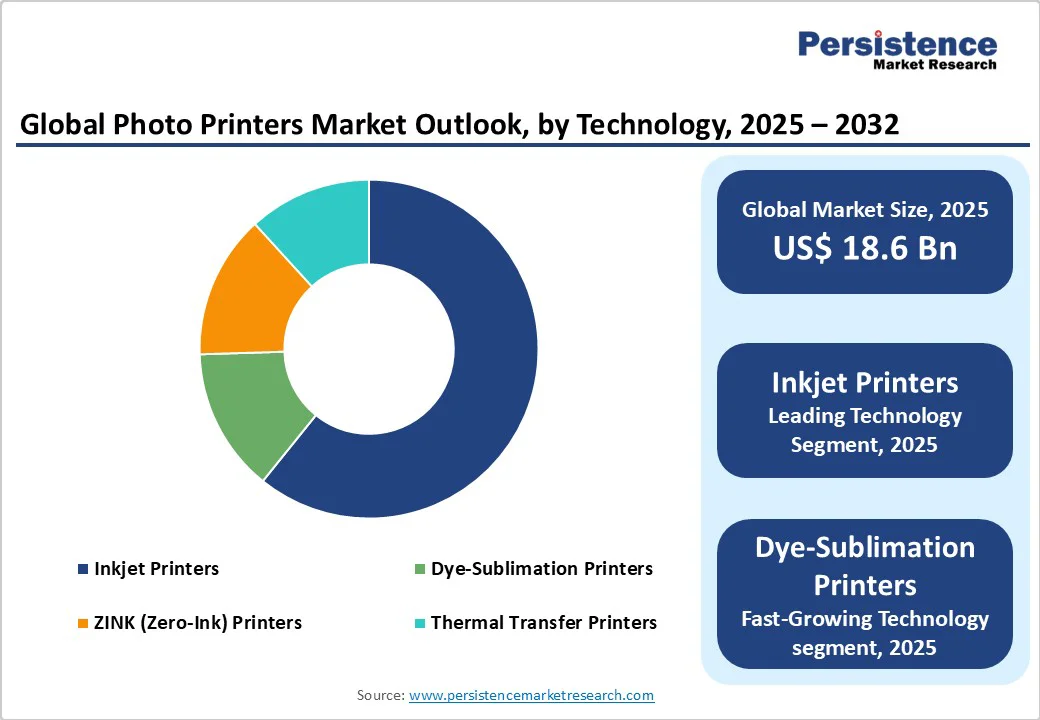 Persistence
Market Research

Global Photo Printers Market Outlook, by Technology, 2025 – 2032

Inkjet Printers
Dye-Sublimation Printers
ZINK (Zero-Ink) Printers
Thermal Transfer Printers

Global Market Size, 2025
US$ 18.6 Bn

Inkjet Printers
Leading Technology Segment, 2025

Dye-Sublimation Printers
Fast-Growing Technology segment, 2025

Source: www.persistencemarketresearch.com